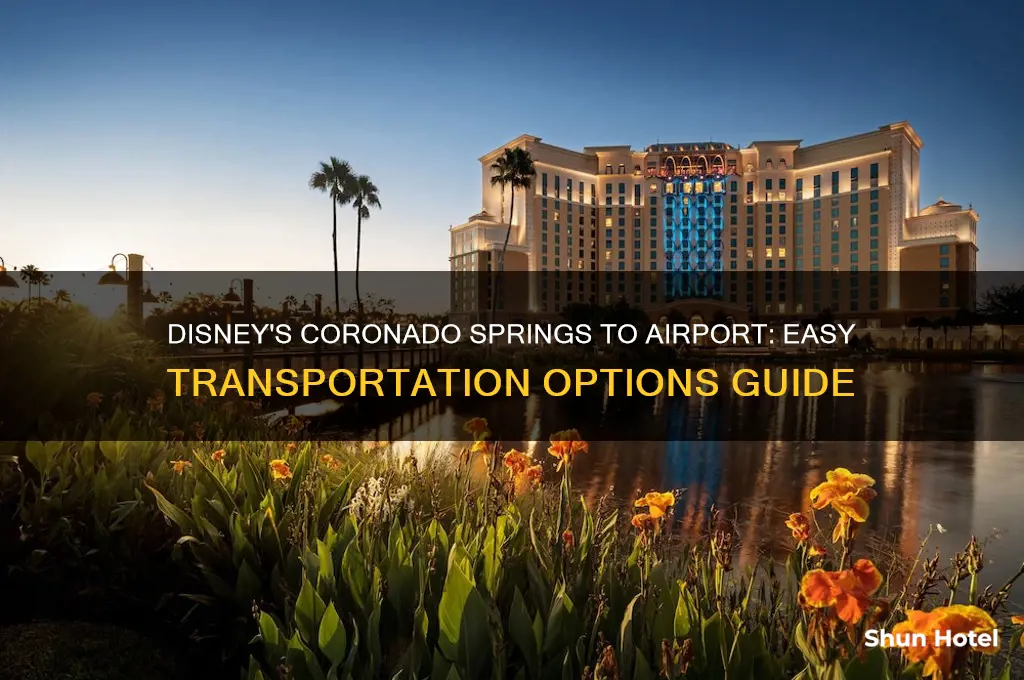 DISNEY'S CORONADO SPRINGS TO AIRPORT: EASY TRANSPORTATION OPTIONS GUIDE

Shun Hotel